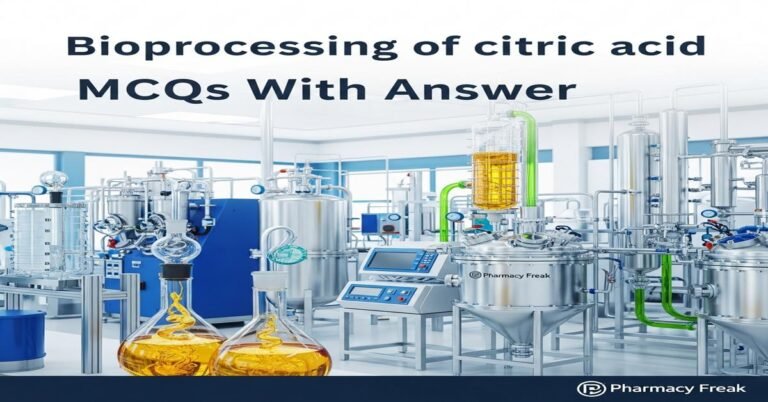 Bioprocessing of citric acid
MCQs With Answer

Pharmacy Freak

Pharmacy Freak